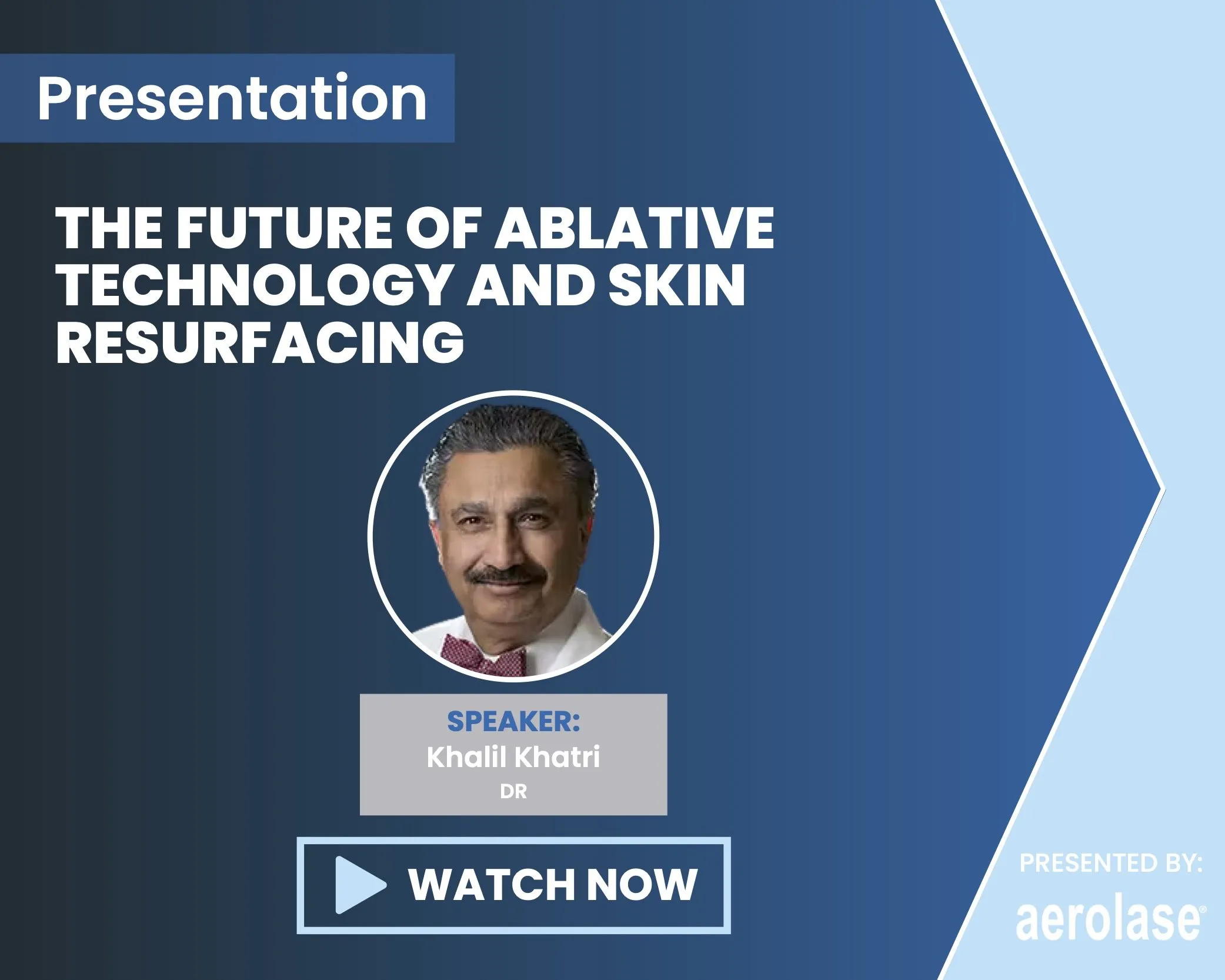 Presentation

THE FUTURE OF ABLATIVE TECHNOLOGY AND SKIN RESURFACING

SPEAKER:
Khalil Khatri
DR

WATCH NOW

PRESENTED BY:
aerolase®